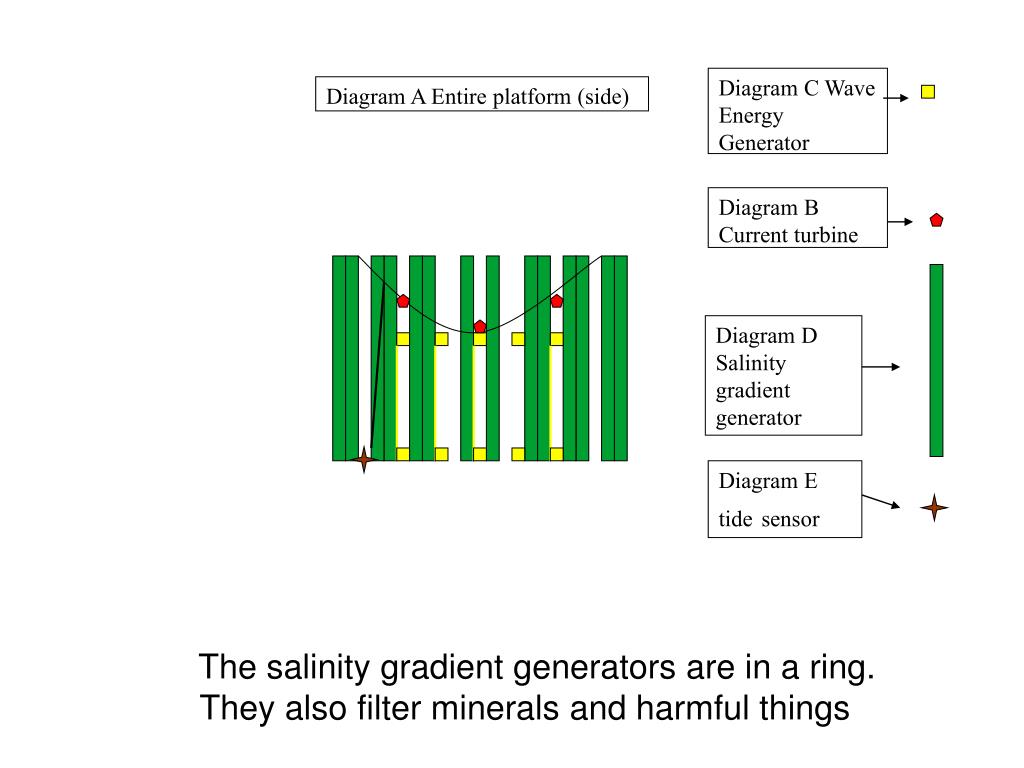 Diagram A Entire platform (side)

Diagram C Wave Energy Generator

Diagram B Current turbine

Diagram D Salinity gradient generator

Diagram E tide sensor

The salinity gradient generators are in a ring. They also filter minerals and harmful things